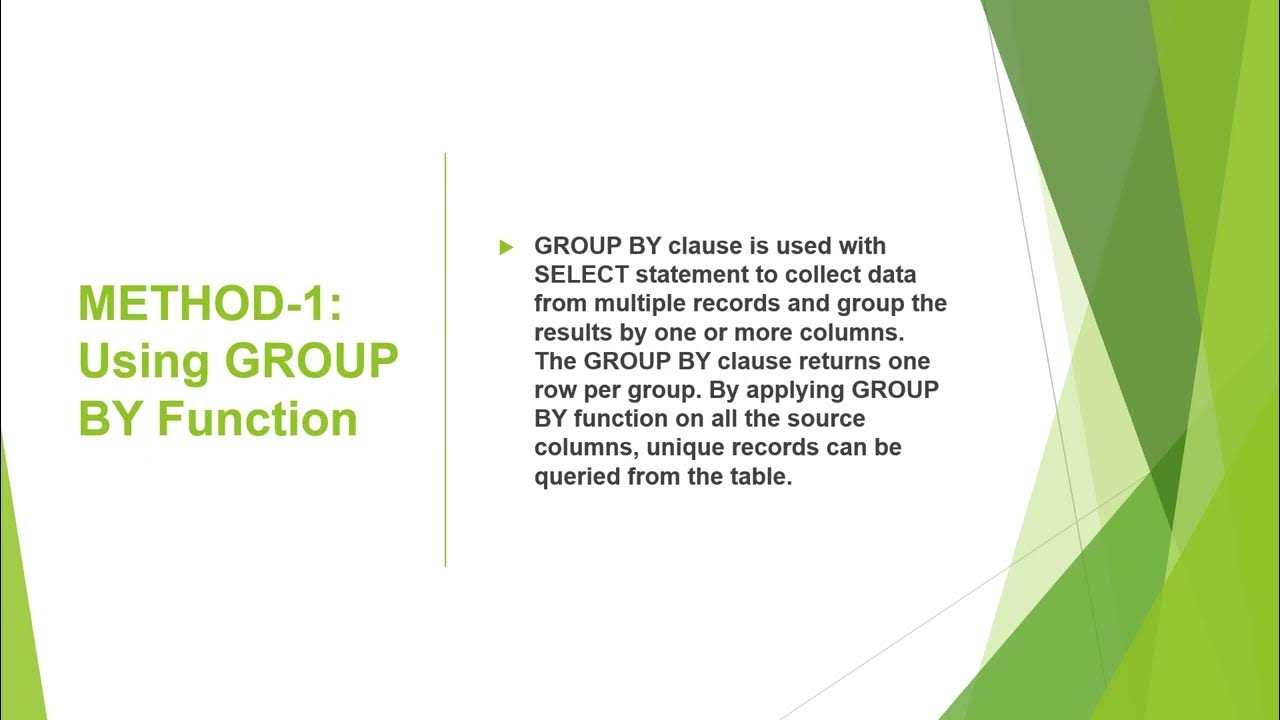 METHOD-1: Using GROUP BY Function

GROUP BY clause is used with SELECT statement to collect data from multiple records and group the results by one or more columns. The GROUP BY clause returns one row per group. By applying GROUP BY function on all the source columns, unique records can be queried from the table.